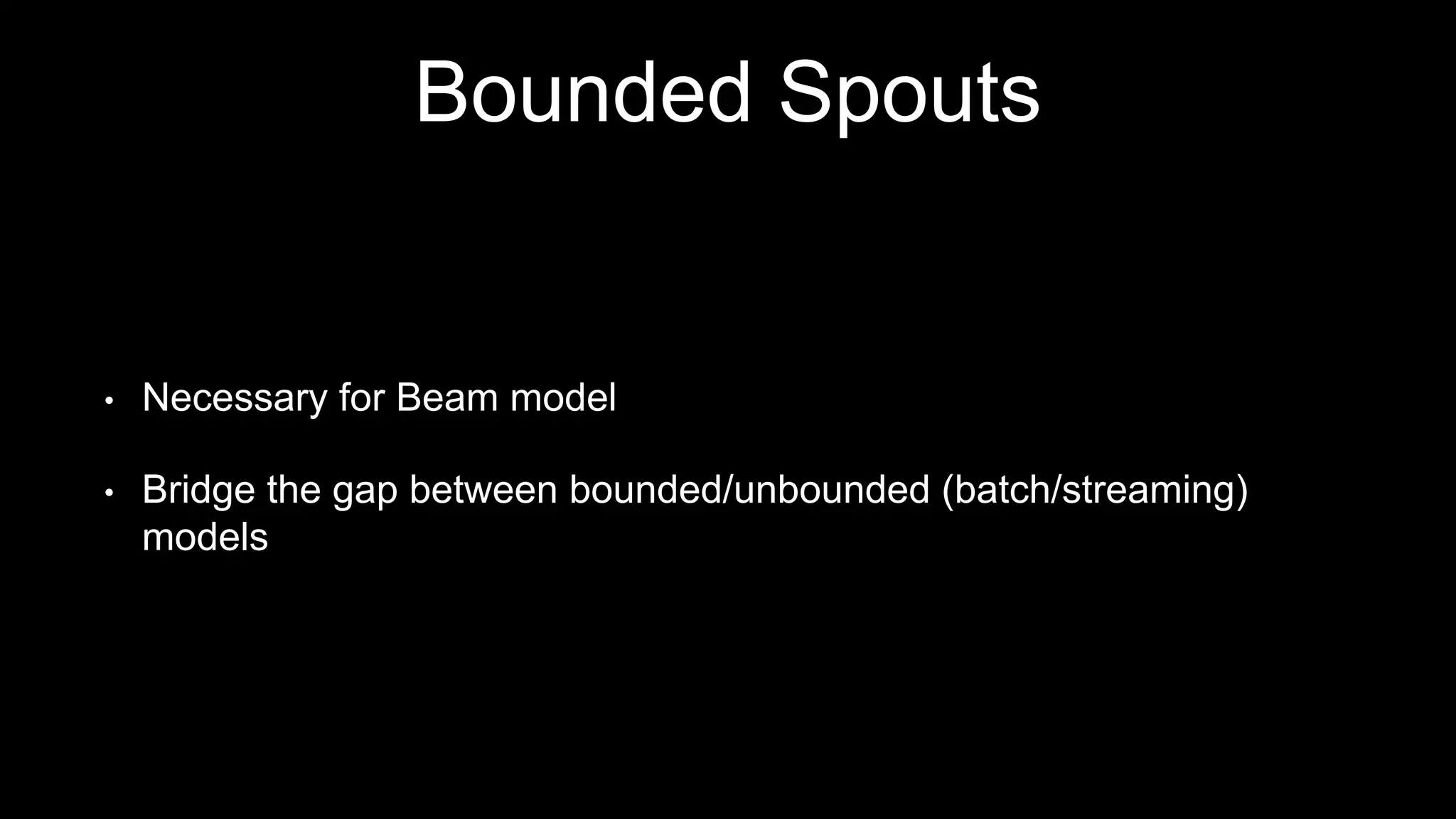 Bounded Spouts

• Necessary for Beam model

• Bridge the gap between bounded/unbounded (batch/streaming) models